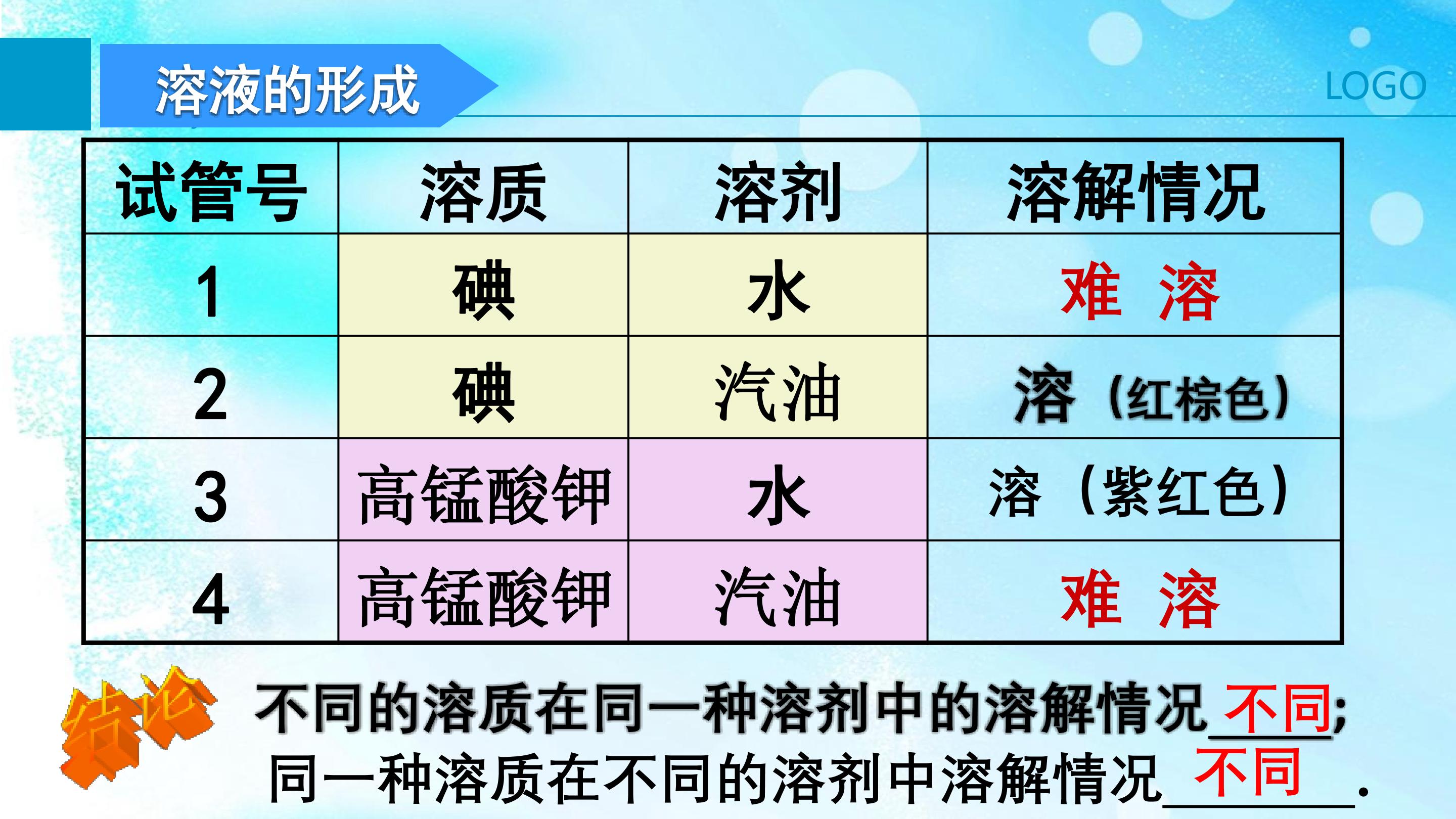 溶液的形成

LOGO

| 试管号 | 溶质 | 溶剂 | 溶解情况 |
|---|---|---|---|
| 1 | 碘 | 水 | 难 溶 |
| 2 | 碘 | 汽油 | 溶（红棕色） |
| 3 | 高锰酸钾 | 水 | 溶（紫红色） |
| 4 | 高锰酸钾 | 汽油 | 难 溶 |

结论

不同的溶质在同一种溶剂中的溶解情况不同;
同一种溶质在不同的溶剂中溶解情况不同.